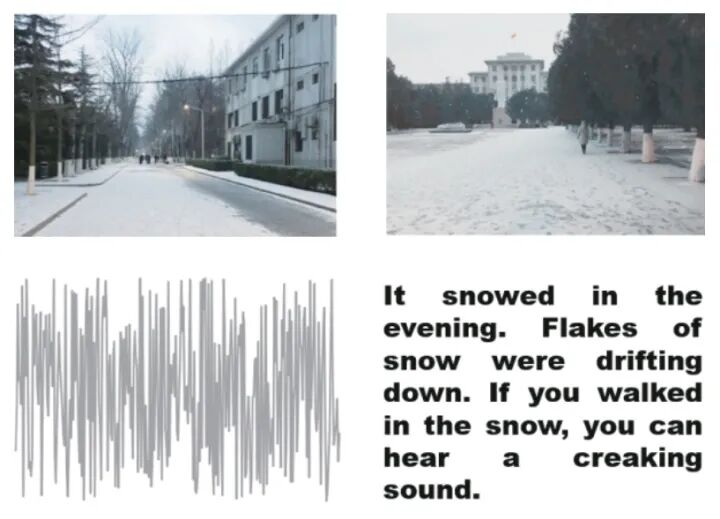 It snowed in the evening. Flakes of snow were drifting down. If you walked in the snow, you can hear a creaking sound.